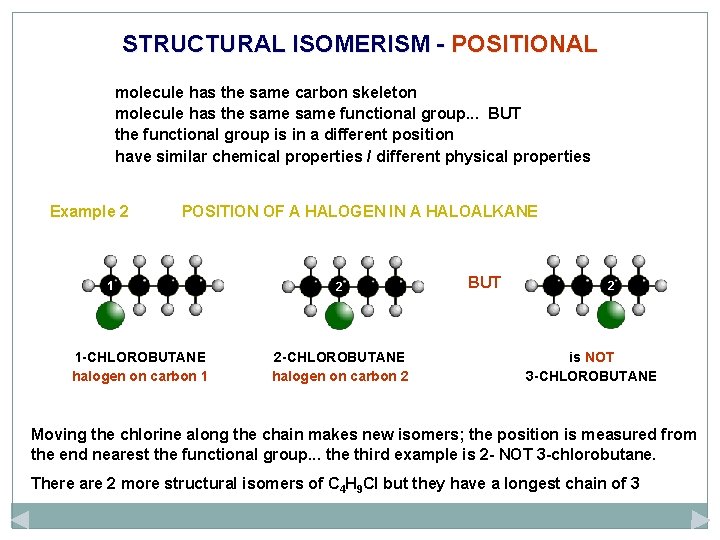 STRUCTURAL ISOMERISM - POSITIONAL

molecule has the same carbon skeleton
molecule has the same same functional group... BUT
the functional group is in a different position
have similar chemical properties / different physical properties

Example 2 POSITION OF A HALOGEN IN A HALOALKANE

1

2

BUT

2

1-CHLOROBUTANE
halogen on carbon 1

2-CHLOROBUTANE
halogen on carbon 2

is NOT
3-CHLOROBUTANE

Moving the chlorine along the chain makes new isomers; the position is measured from the end nearest the functional group... the third example is 2- NOT 3-chlorobutane.

There are 2 more structural isomers of $C_4H_9Cl$ but they have a longest chain of 3